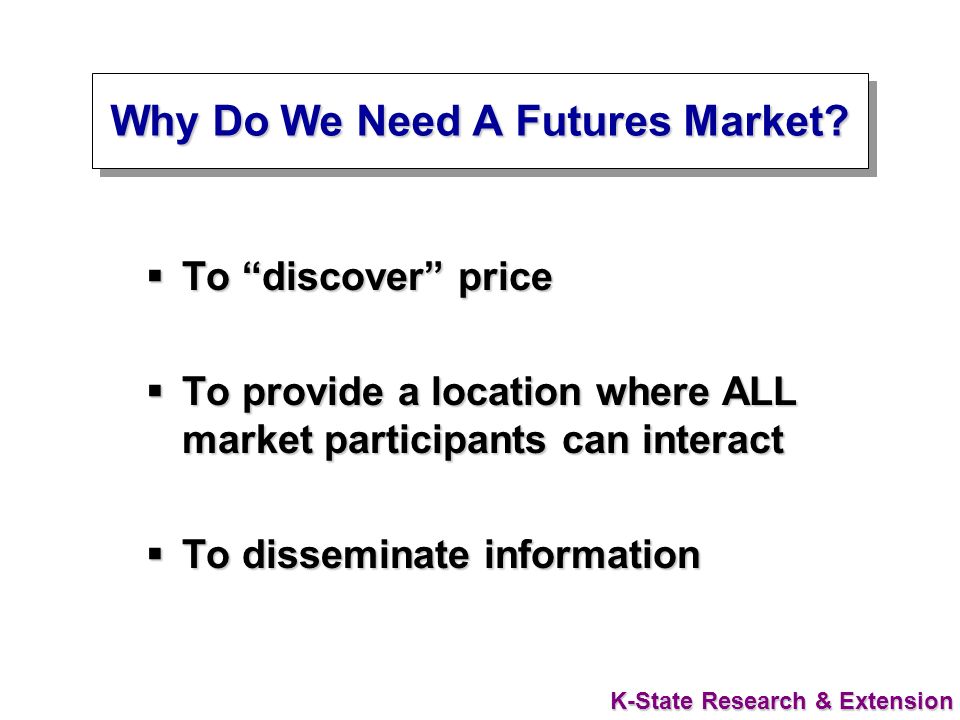 Why Do We Need A Futures Market?

▪ To “discover” price

▪ To provide a location where ALL market participants can interact

▪ To disseminate information

K-State Research & Extension